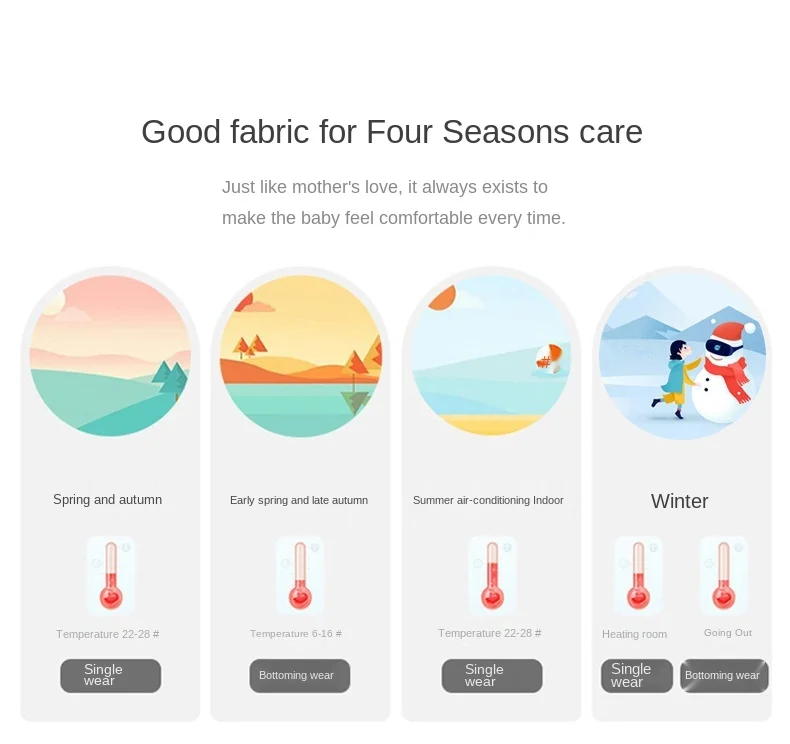 Good fabric for Four Seasons care

Just like mother's love, it always exists to make the baby feel comfortable every time.

Spring and autumn

Temperature 22-28 #

Single wear

Early spring and late autumn

Temperature 6-16 #

Bottoming wear

Summer air-conditioning Indoor

Temperature 22-28 #

Single wear

Winter

Heating room

Going Out

Single wear

Bottoming wear